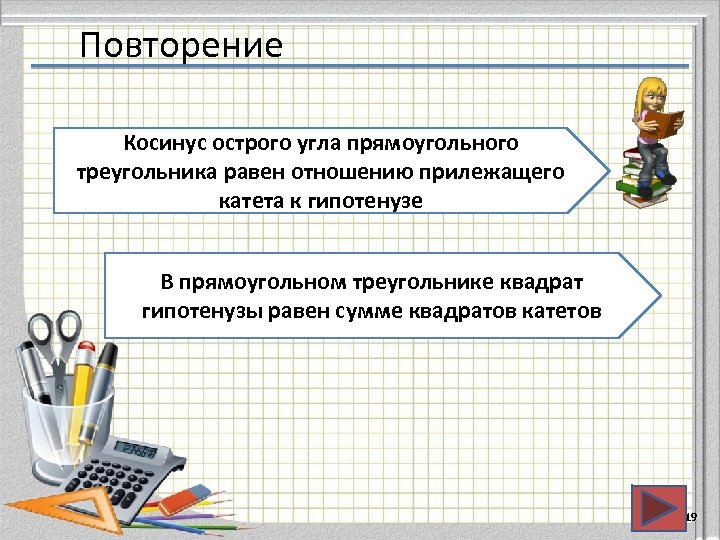 Повторение

Косинус острого угла прямоугольного треугольника равен отношению прилежащего катета к гипотенузе

В прямоугольном треугольнике квадрат гипотенузы равен сумме квадратов катетов

19